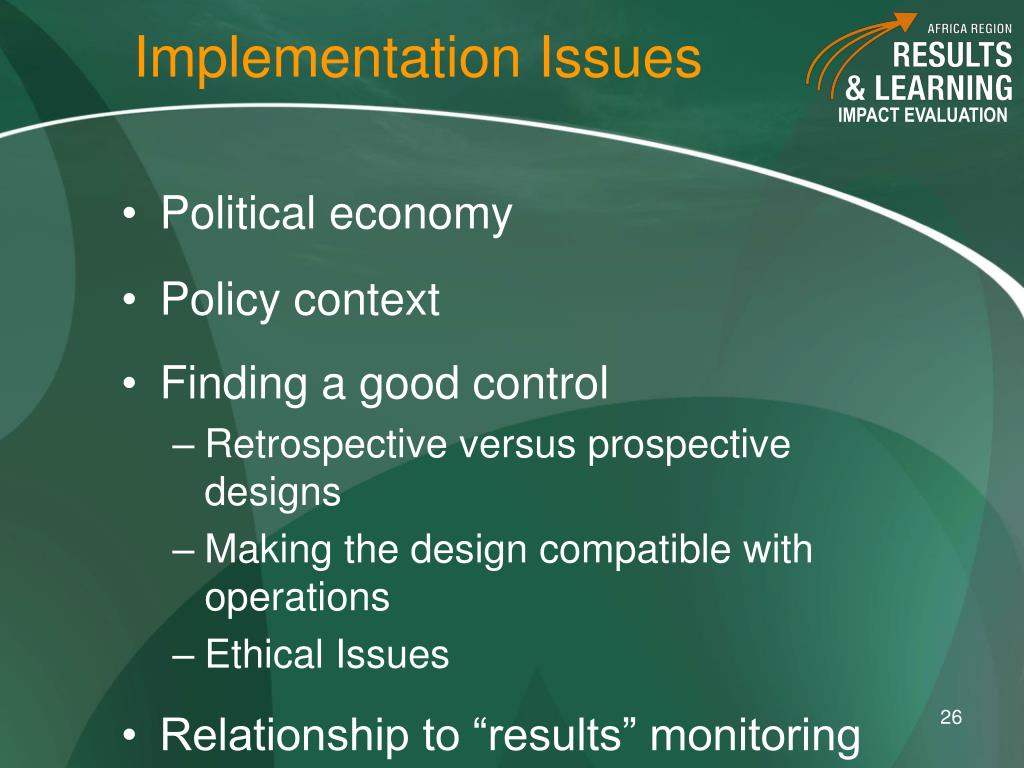 Implementation Issues

AFRICA REGION
RESULTS
& LEARNING
IMPACT EVALUATION

• Political economy
• Policy context
• Finding a good control
– Retrospective versus prospective designs
– Making the design compatible with operations
– Ethical Issues
• Relationship to “results” monitoring

26